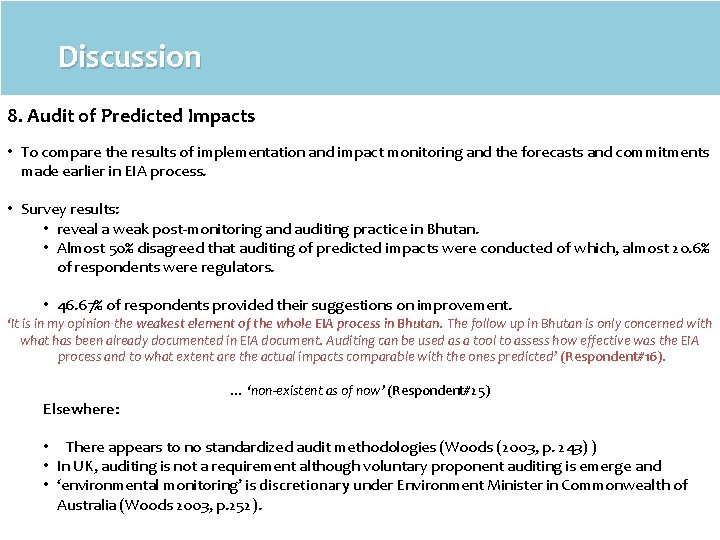 Discussion

8. Audit of Predicted Impacts

• To compare the results of implementation and impact monitoring and the forecasts and commitments made earlier in EIA process.

• Survey results:
• reveal a weak post-monitoring and auditing practice in Bhutan.
• Almost 50% disagreed that auditing of predicted impacts were conducted of which, almost 20.6% of respondents were regulators.

• 46.67% of respondents provided their suggestions on improvement.
'It is in my opinion the weakest element of the whole EIA process in Bhutan. The follow up in Bhutan is only concerned with what has been already documented in EIA document. Auditing can be used as a tool to assess how effective was the EIA process and to what extent are the actual impacts comparable with the ones predicted' (Respondent#16).

… 'non-existent as of now' (Respondent#25)

Elsewhere:

• There appears to no standardized audit methodologies (Woods (2003, p. 243) )
• In UK, auditing is not a requirement although voluntary proponent auditing is emerge and
• 'environmental monitoring' is discretionary under Environment Minister in Commonwealth of Australia (Woods 2003, p.252).